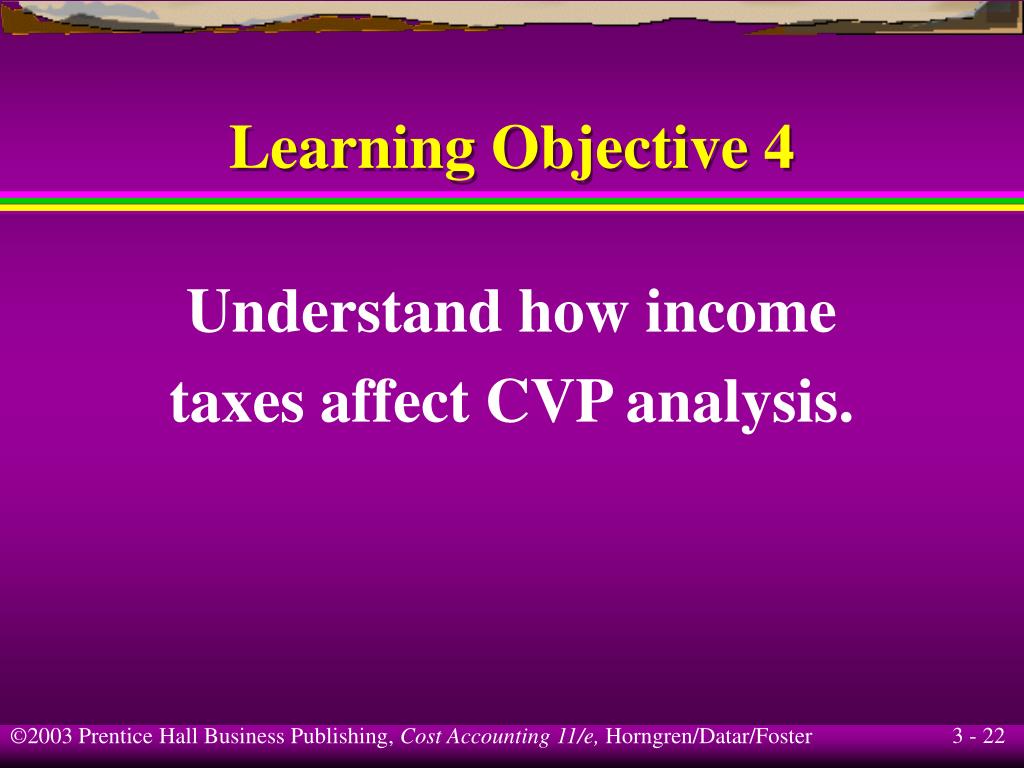 Learning Objective 4

Understand how income taxes affect CVP analysis.

©2003 Prentice Hall Business Publishing, Cost Accounting 11/e, Horngren/Datar/Foster

3 - 22